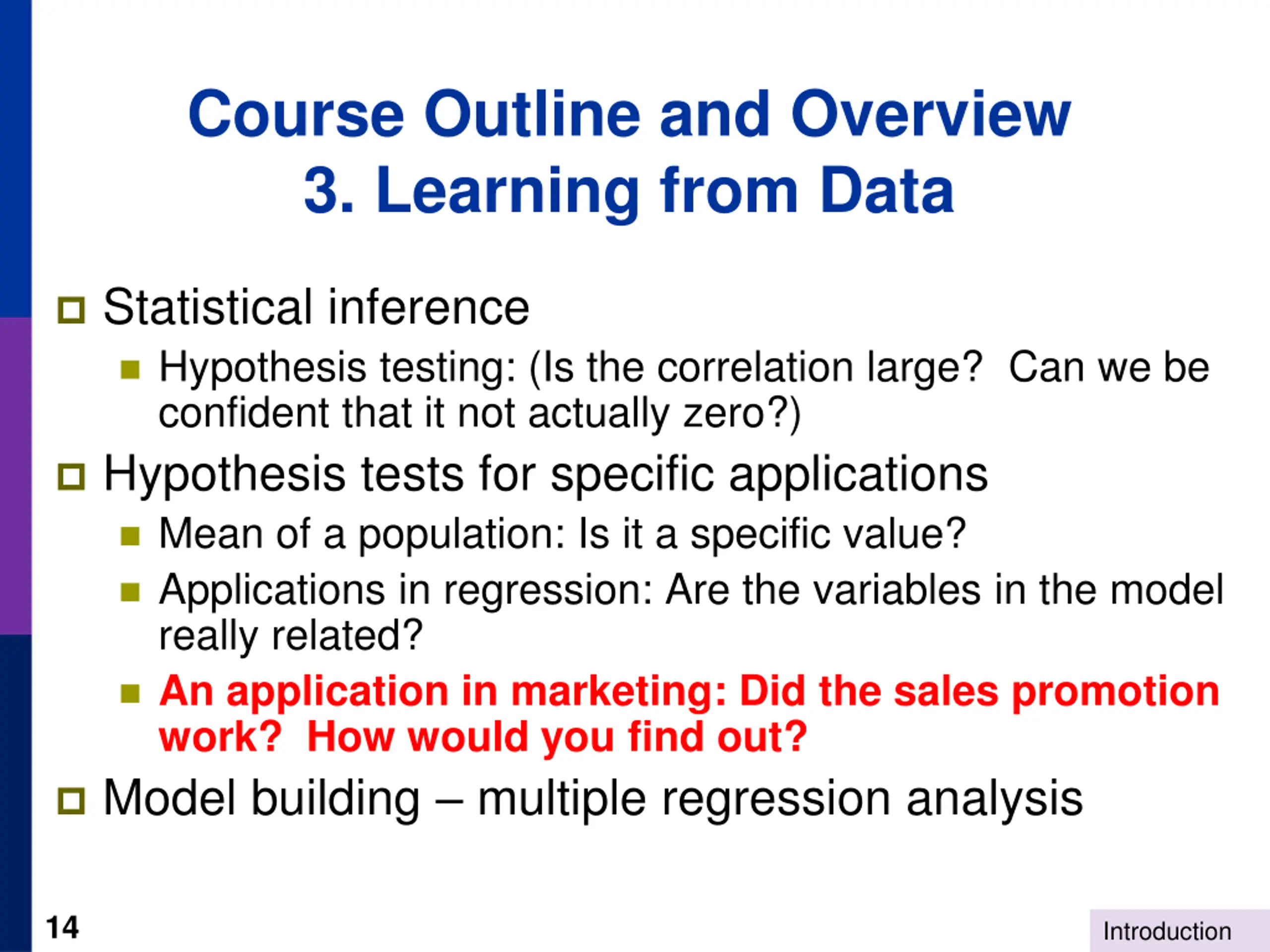 Course Outline and Overview
3. Learning from Data

Statistical inference

Hypothesis testing: (Is the correlation large? Can we be confident that it not actually zero?)

Hypothesis tests for specific applications

Mean of a population: Is it a specific value?

Applications in regression: Are the variables in the model really related?

An application in marketing: Did the sales promotion work? How would you find out?

Model building – multiple regression analysis

14

Introduction